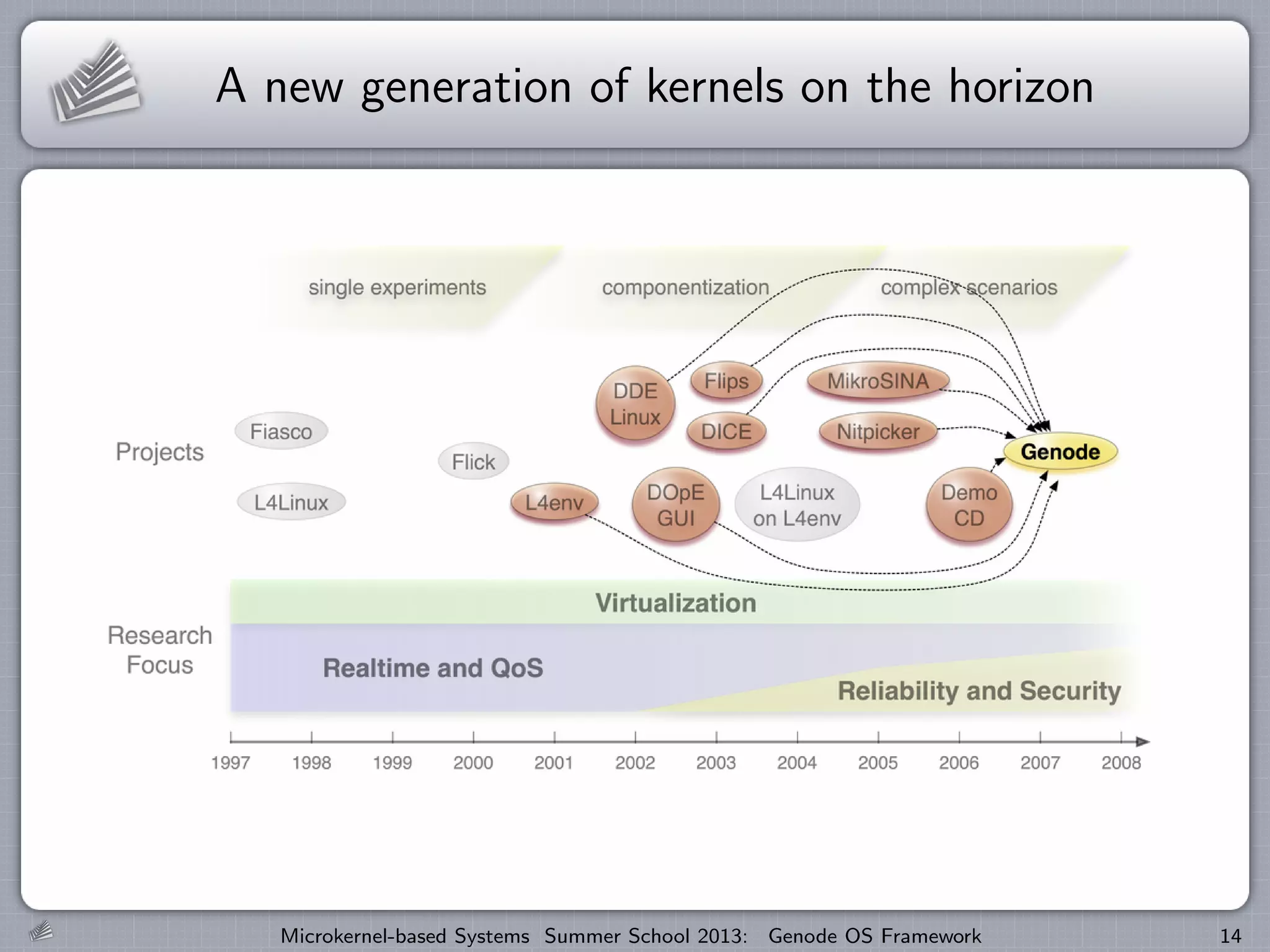 A new generation of kernels on the horizon

single experiments componentization complex scenarios

Projects

Fiasco

L4Linux

Flick

L4env

DDE Linux

Flips

DICE

DOpE GUI

L4Linux on L4env

MikroSINA

Nitpicker

Demo CD

Genode

Research Focus

Virtualization

Realtime and QoS

Reliability and Security

1997 1998 1999 2000 2001 2002 2003 2004 2005 2006 2007 2008

Microkernel-based Systems Summer School 2013: Genode OS Framework 14